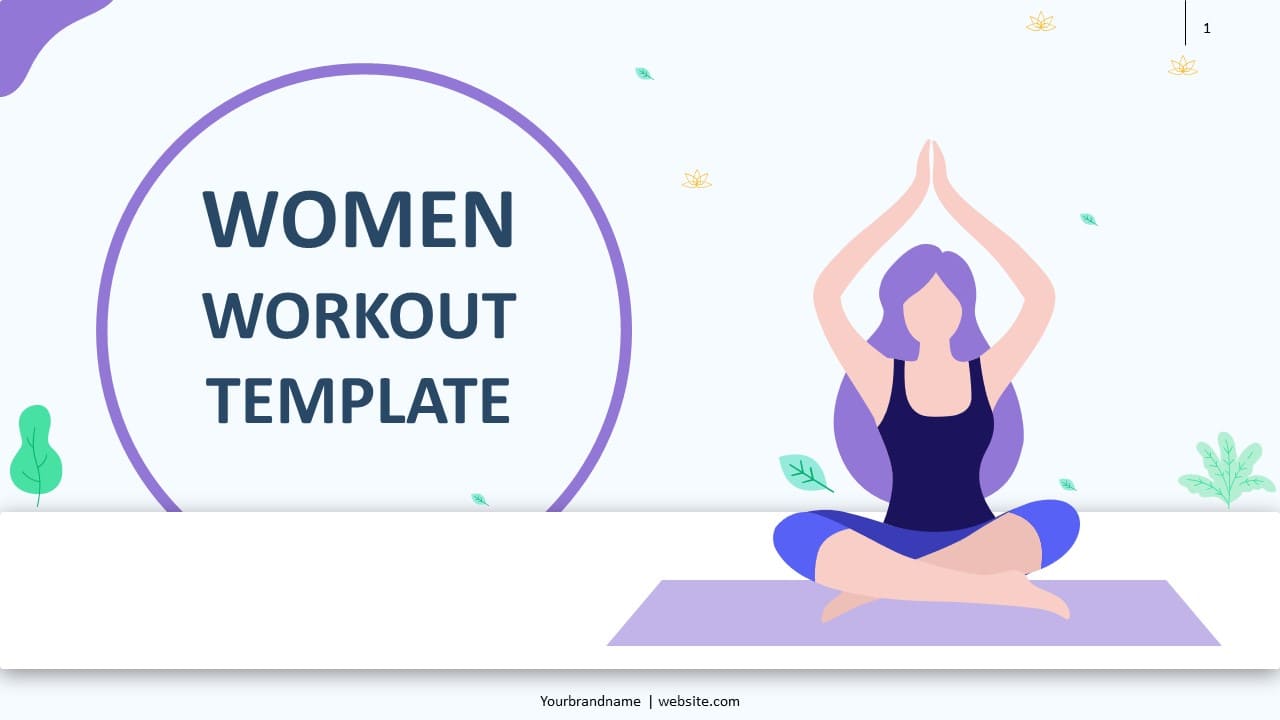 1

WOMEN
WORKOUT
TEMPLATE

Yourbrandname | website.com